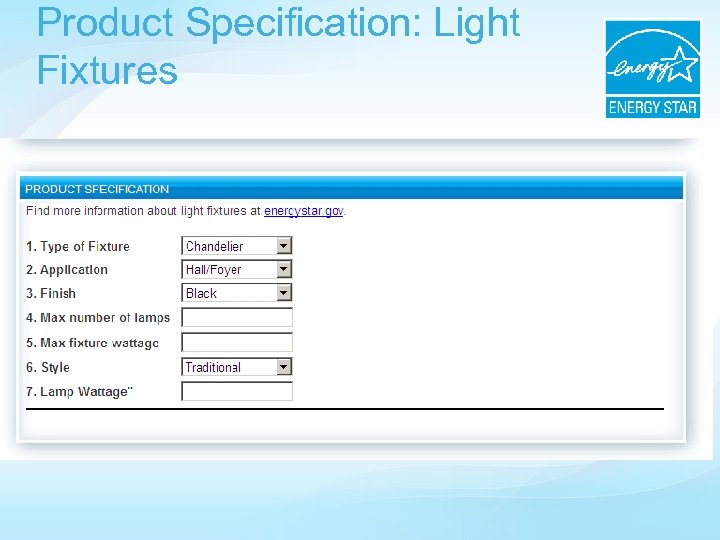 Product Specification: Light Fixtures

energy

ENERGY STAR

PRODUCT SPECIFICATION

Find more information about light fixtures at energystar.gov.

1. Type of Fixture Chandelier
2. Application Hall/Foyer
3. Finish Black
4. Max number of lamps
5. Max fixture wattage
6. Style Traditional
7. Lamp Wattage**